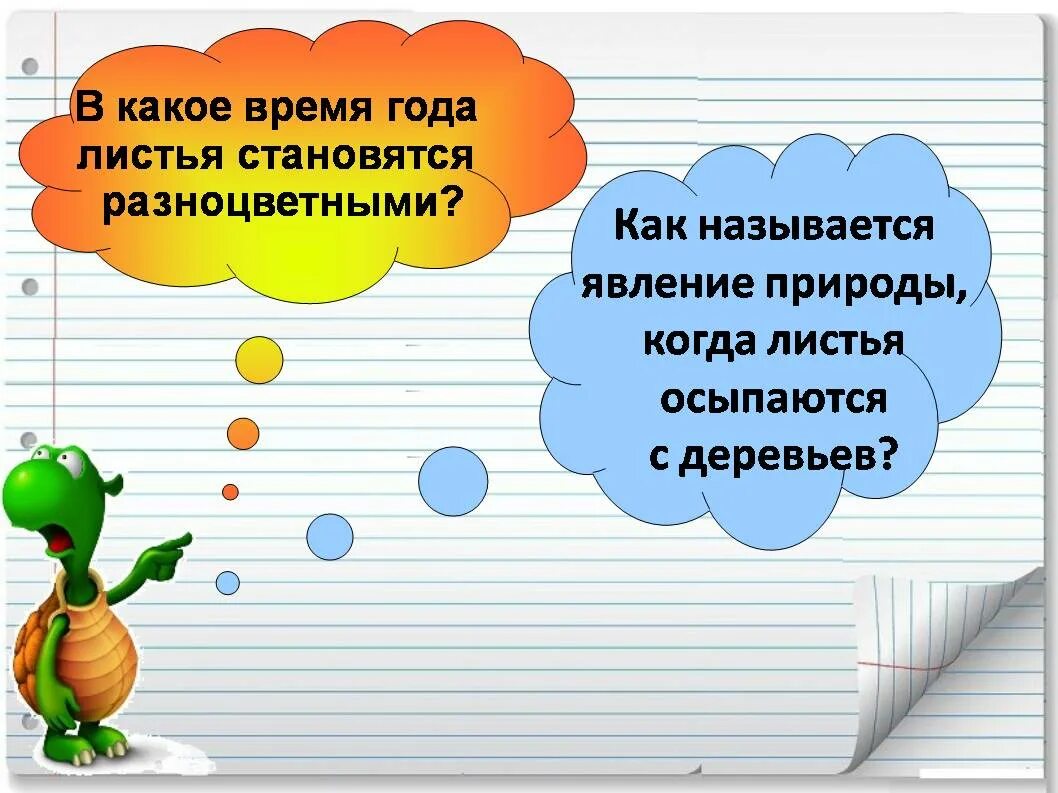 В какое время года листья становятся разноцветными?

Как называется явление природы, когда листья осыпаются с деревьев?